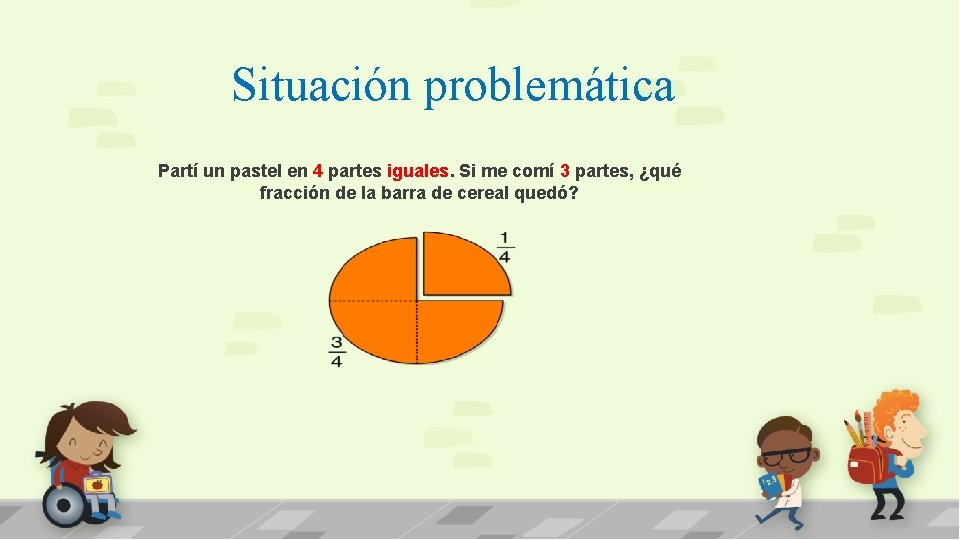 Situación problemática

Partí un pastel en 4 partes iguales. Si me comí 3 partes, ¿qué fracción de la barra de cereal quedó?

$\frac{1}{4}$

$\frac{3}{4}$